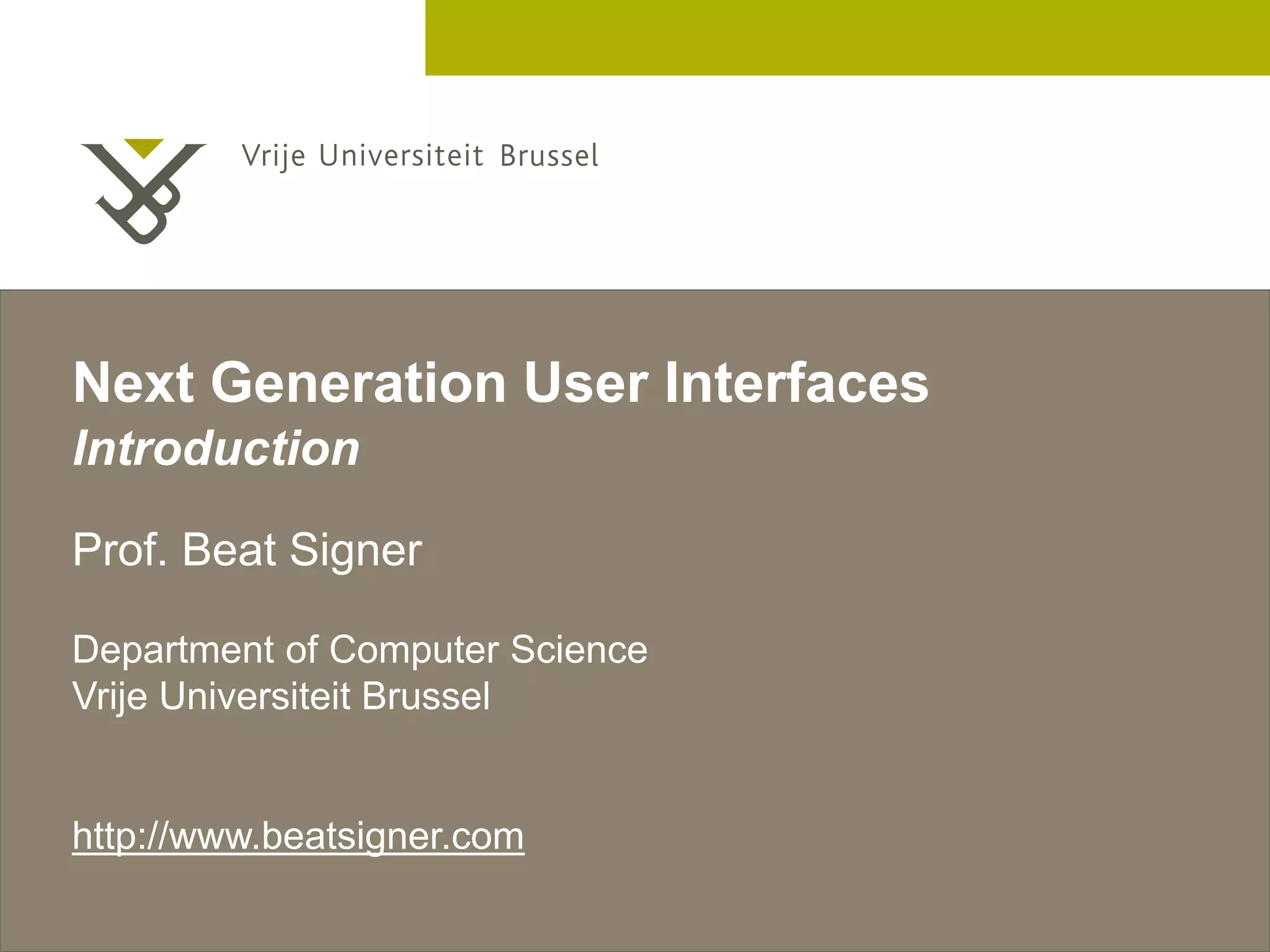 Vrije Universiteit Brussel

Next Generation User Interfaces
Introduction

Prof. Beat Signer

Department of Computer Science
Vrije Universiteit Brussel

http://www.beatsigner.com